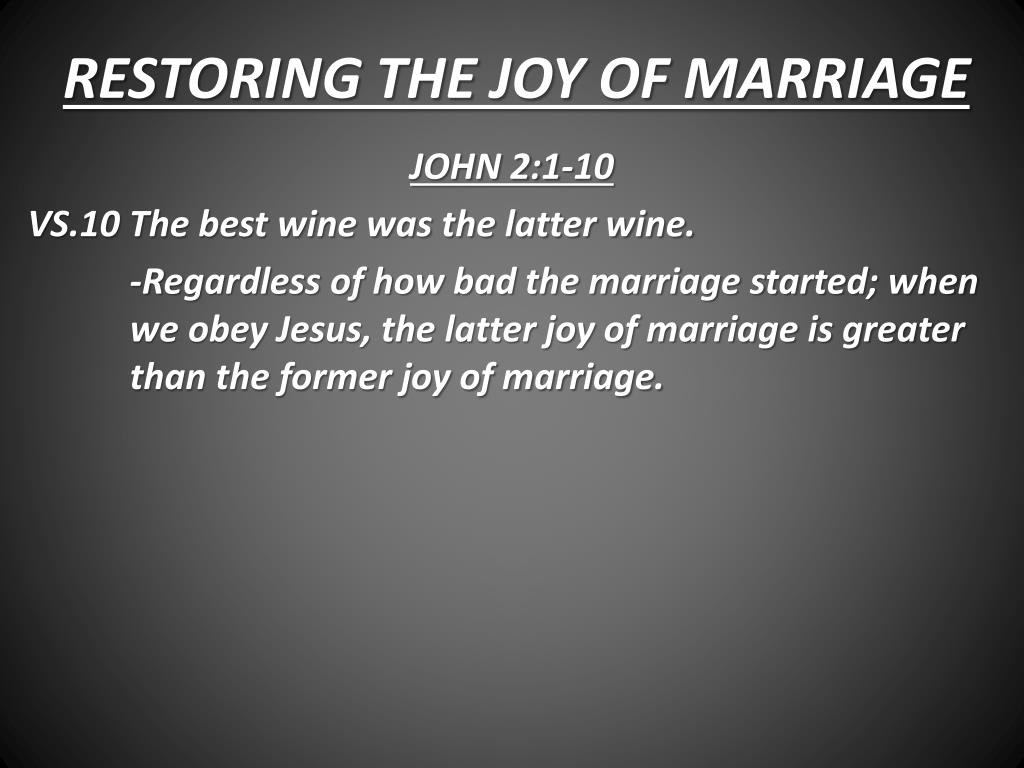 RESTORING THE JOY OF MARRIAGE

JOHN 2:1-10

VS.10 The best wine was the latter wine.

-Regardless of how bad the marriage started; when we obey Jesus, the latter joy of marriage is greater than the former joy of marriage.